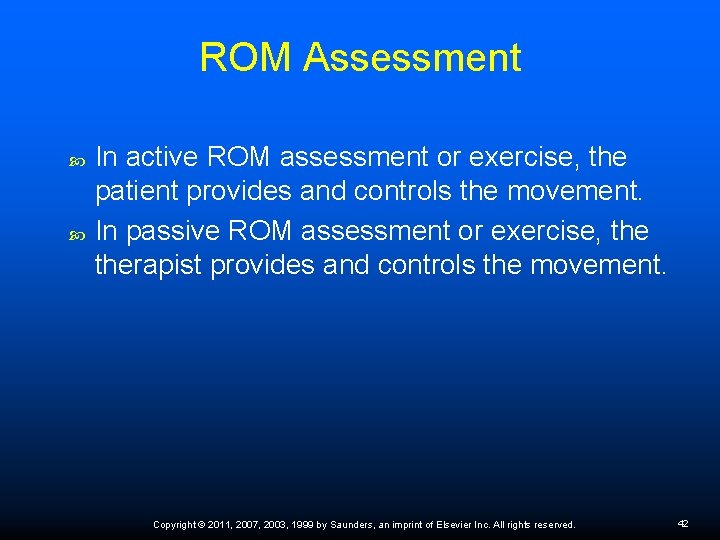 ROM Assessment

In active ROM assessment or exercise, the patient provides and controls the movement.

In passive ROM assessment or exercise, the therapist provides and controls the movement.

Copyright © 2011, 2007, 2003, 1999 by Saunders, an imprint of Elsevier Inc. All rights reserved.

42